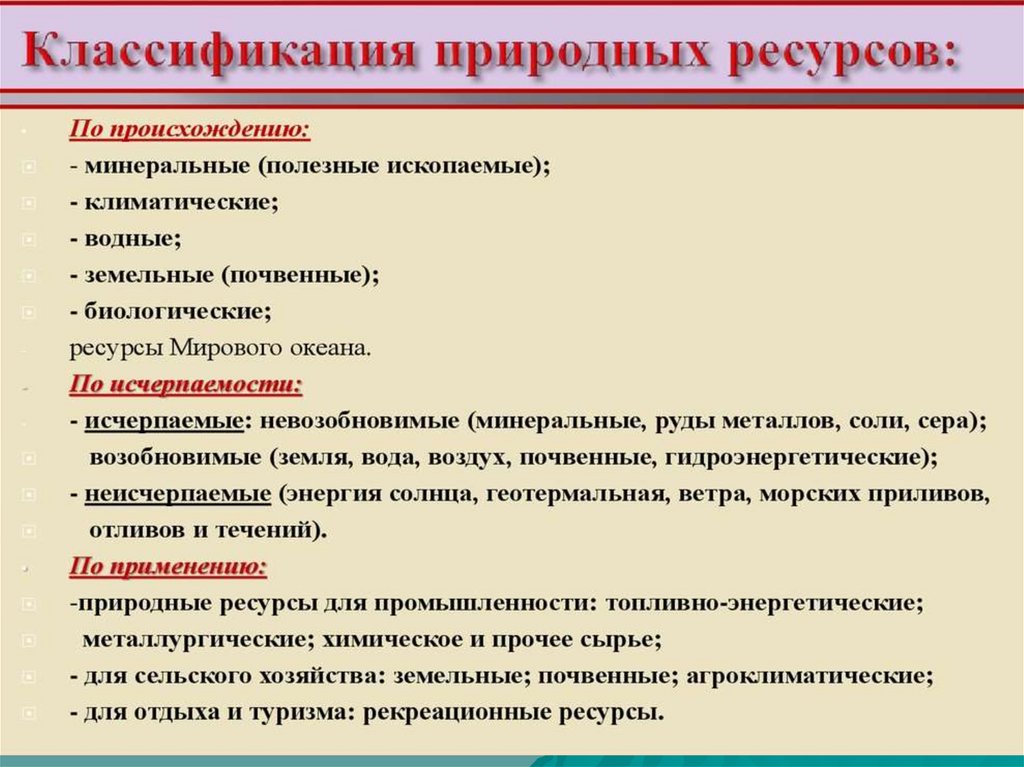 Классификация природных ресурсов:

По происхождению:
- минеральные (полезные ископаемые);
- климатические;
- водные;
- земельные (почвенные);
- биологические;
ресурсы Мирового океана.

По исчерпаемости:
- исчерпаемые: невозобновимые (минеральные, руды металлов, соли, сера);
возобновимые (земля, вода, воздух, почвенные, гидроэнергетические);
- неисчерпаемые (энергия солнца, геотермальная, ветра, морских приливов, отливов и течений).

По применению:
-природные ресурсы для промышленности: топливно-энергетические; металлургические; химическое и прочее сырье;
- для сельского хозяйства: земельные; почвенные; агроклиматические;
- для отдыха и туризма: рекреационные ресурсы.